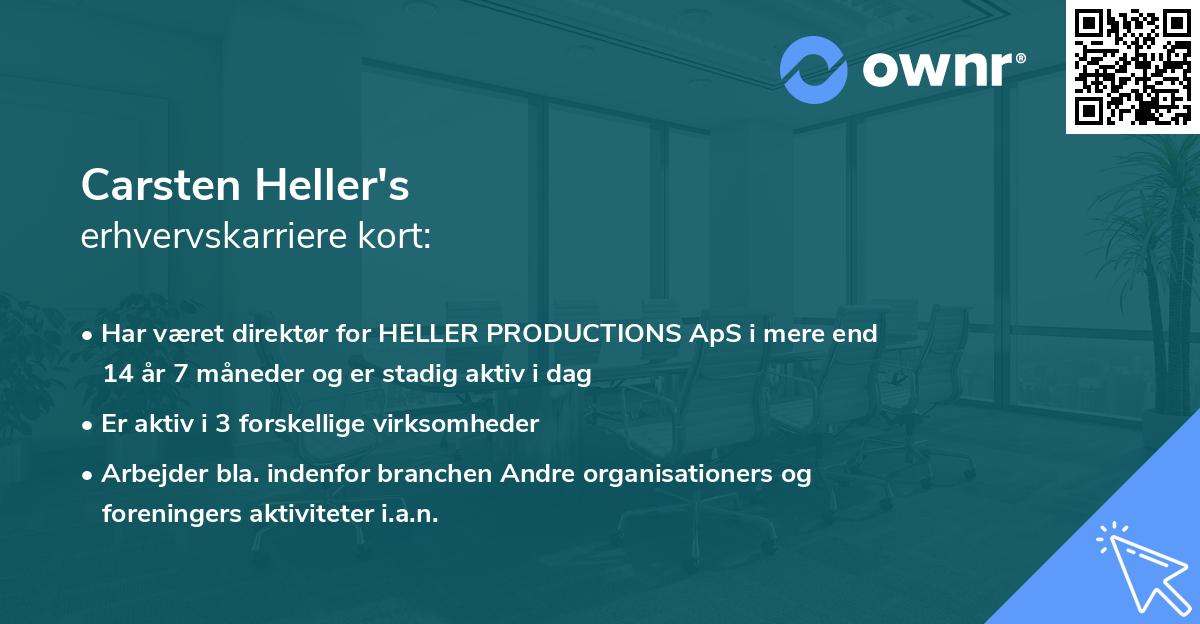 ownr®

Carsten Heller's
erhvervskarriere kort:

• Har været direktør for HELLER PRODUCTIONS ApS i mere end 14 år 7 måneder og er stadig aktiv i dag

• Er aktiv i 3 forskellige virksomheder

• Arbejder bla. indenfor branchen Andre organisationers og foreningers aktiviteter i.a.n.